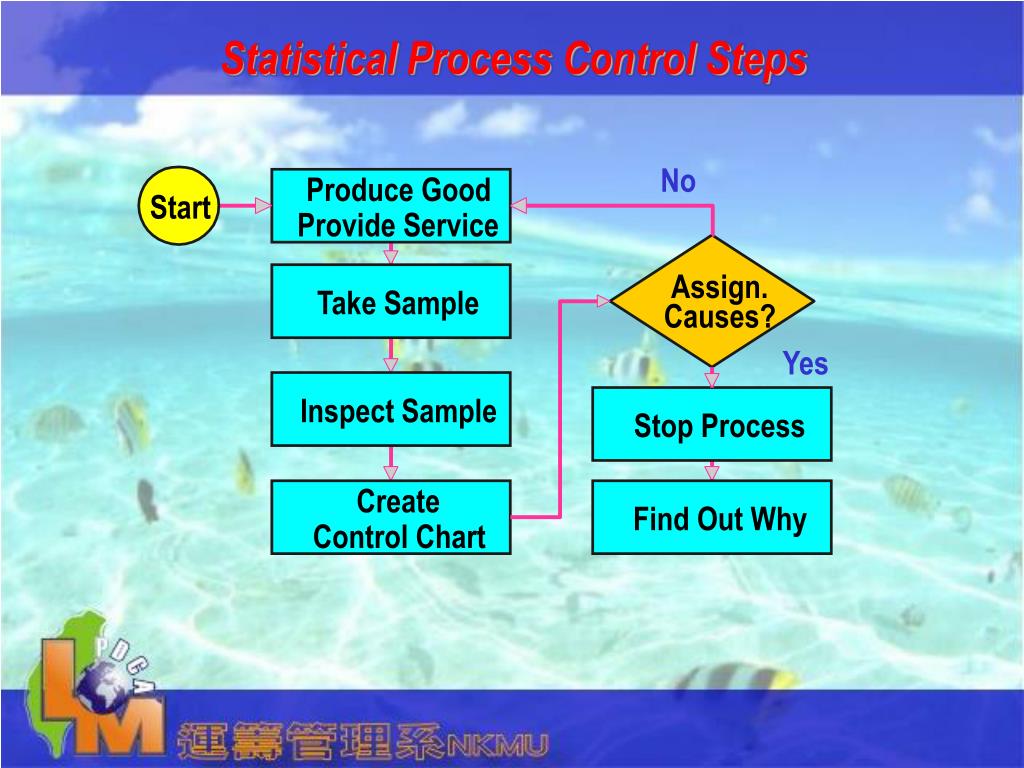 Statistical Process Control Steps

Start

Produce Good
Provide Service

Take Sample

Inspect Sample

Create
Control Chart

No

Assign.
Causes?

Yes

Stop Process

Find Out Why

PDCA
LM
運籌管理系NKMU